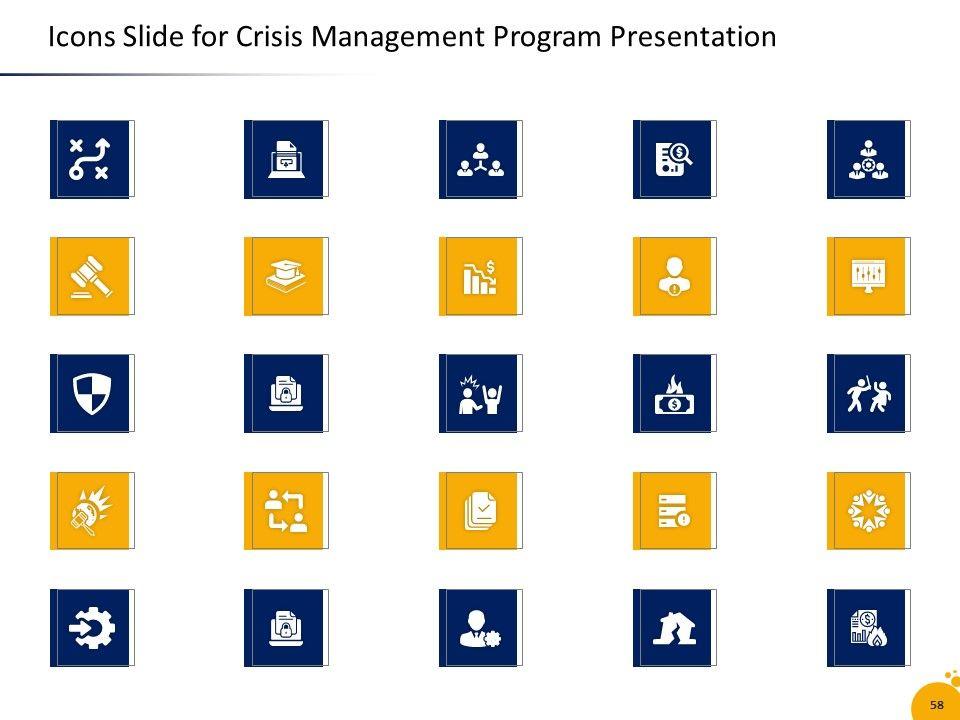 Icons Slide for Crisis Management Program Presentation

58